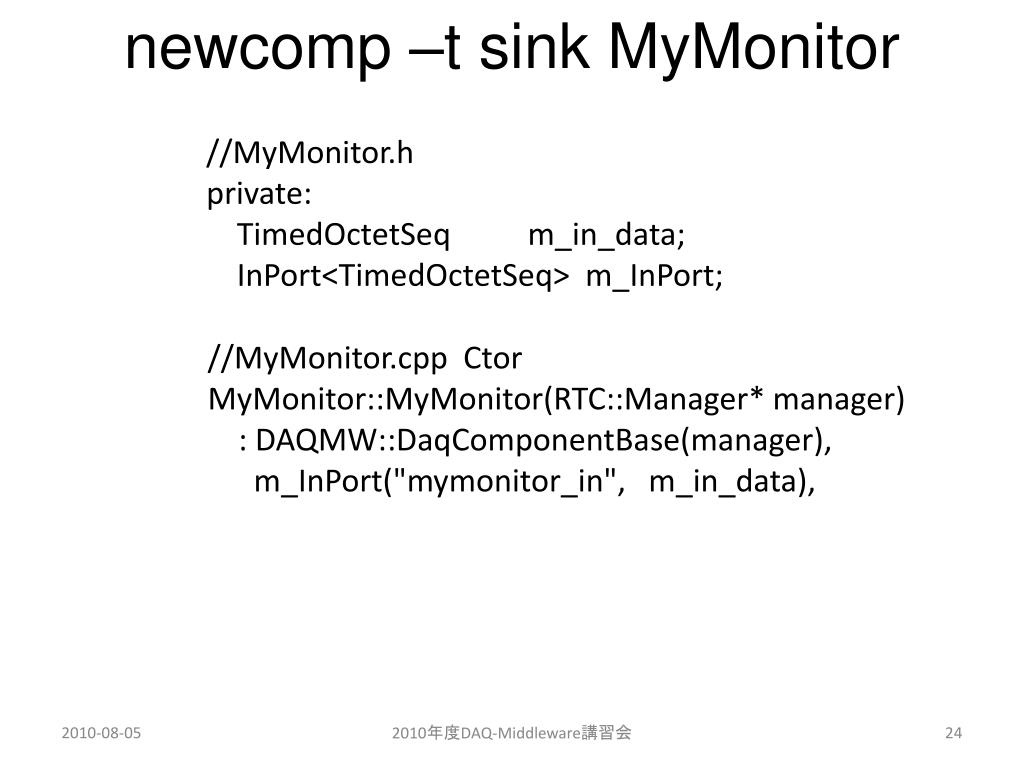 newcomp –t sink MyMonitor

//MyMonitor.h
private:
TimedOctetSeq m_in_data;
InPort<TimedOctetSeq> m_InPort;

//MyMonitor.cpp Ctor
MyMonitor::MyMonitor(RTC::Manager* manager)
: DAQMW::DaqComponentBase(manager),
m_InPort("mymonitor_in", m_in_data),

2010-08-05

2010年度DAQ-Middleware講習会

24